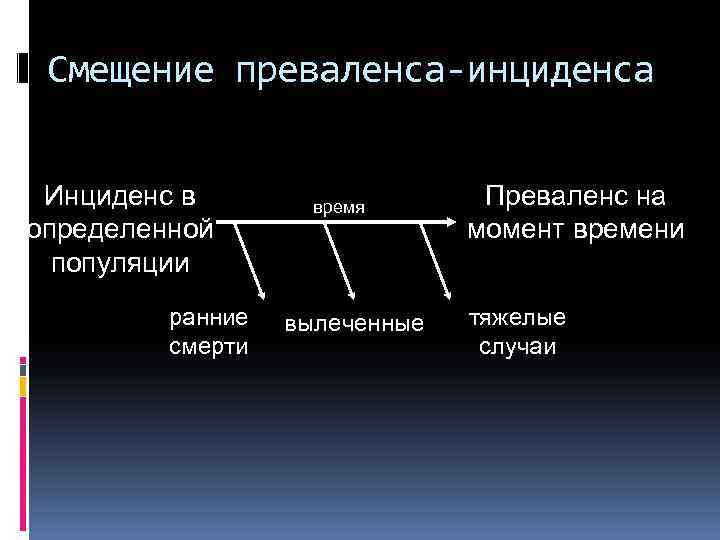 Смещение преваленса-инциденса

Инциденс в определенной популяции

время

Преваленс на момент времени

ранние смерти

вылеченные

тяжелые случаи